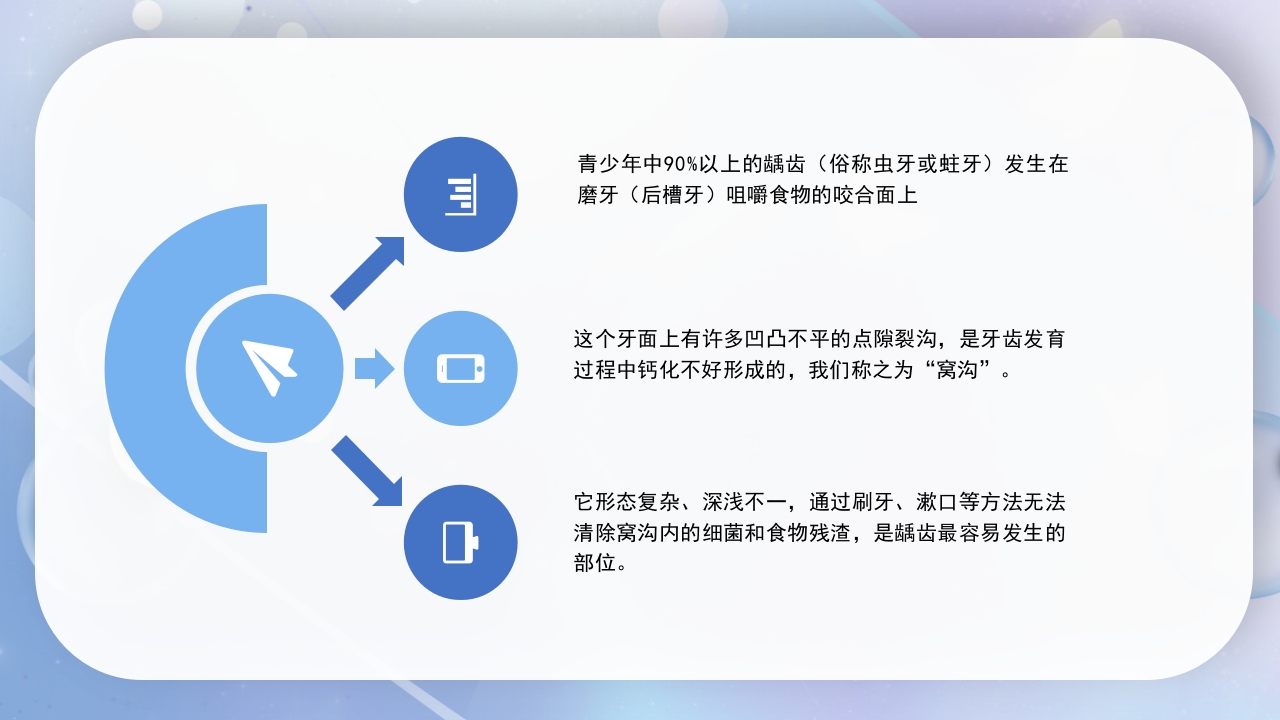 青少年中90%以上的龋齿（俗称虫牙或蛀牙）发生在磨牙（后槽牙）咀嚼食物的咬合面上

这个牙面上有许多凹凸不平的点隙裂沟，是牙齿发育过程中钙化不好形成的，我们称之为“窝沟”。

它形态复杂、深浅不一，通过刷牙、漱口等方法无法清除窝沟内的细菌和食物残渣，是龋齿最容易发生的部位。